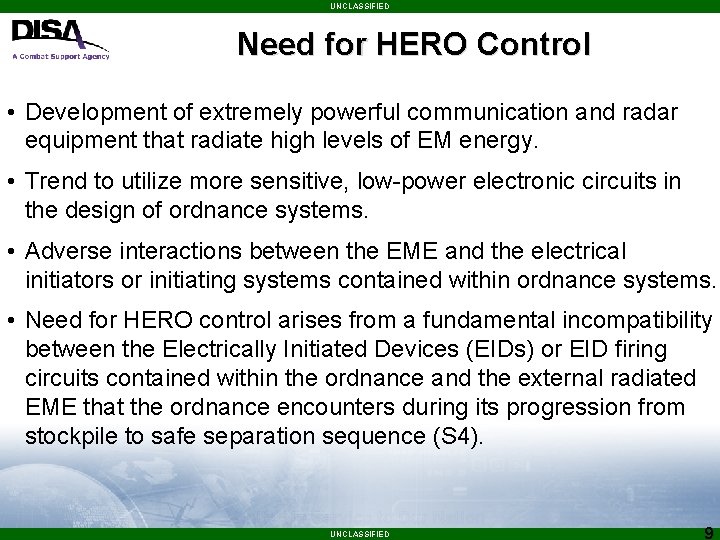 UNCLASSIFIED

DISA
A Combat Support Agency

Need for HERO Control

• Development of extremely powerful communication and radar equipment that radiate high levels of EM energy.

• Trend to utilize more sensitive, low-power electronic circuits in the design of ordnance systems.

• Adverse interactions between the EME and the electrical initiators or initiating systems contained within ordnance systems.

• Need for HERO control arises from a fundamental incompatibility between the Electrically Initiated Devices (EIDs) or EID firing circuits contained within the ordnance and the external radiated EME that the ordnance encounters during its progression from stockpile to safe separation sequence (S4).

UNCLASSIFIED

9